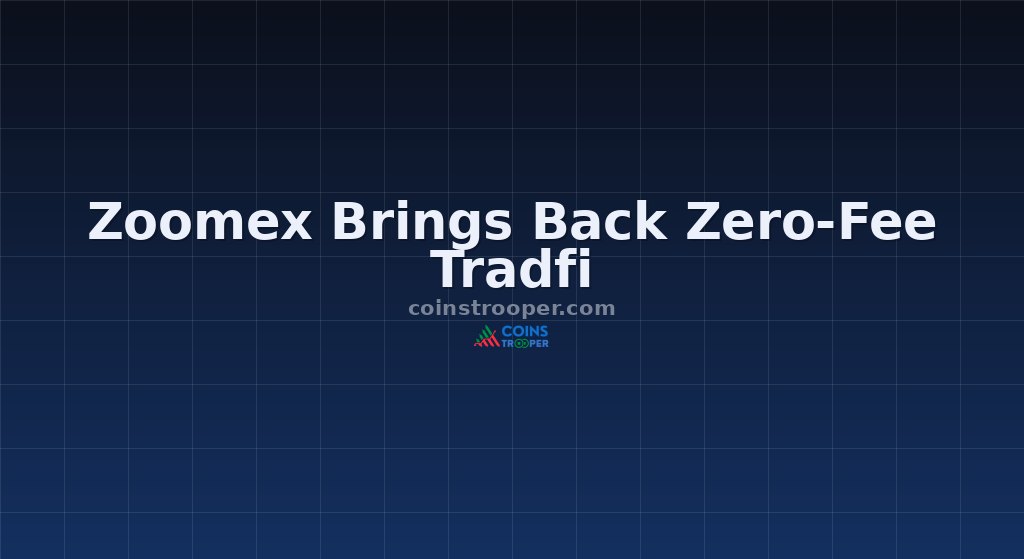 Zoomex Brings Back Zero-Fee Tradfi

coinstrooper.com

COINS TROOPER